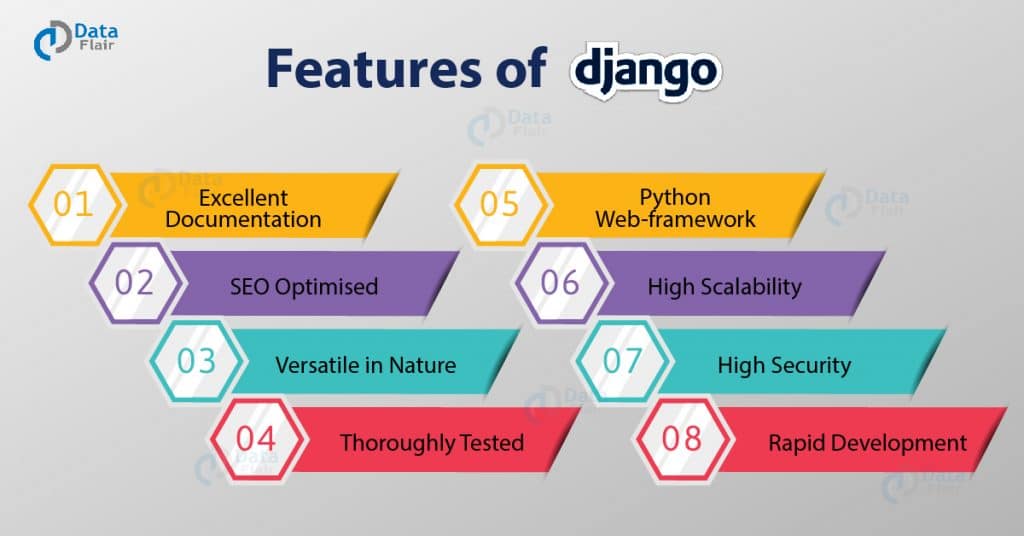 Data Flair

Features of django

01 Excellent Documentation

02 SEO Optimised

03 Versatile in Nature

04 Thoroughly Tested

05 Python Web-framework

06 High Scalability

07 High Security

08 Rapid Development